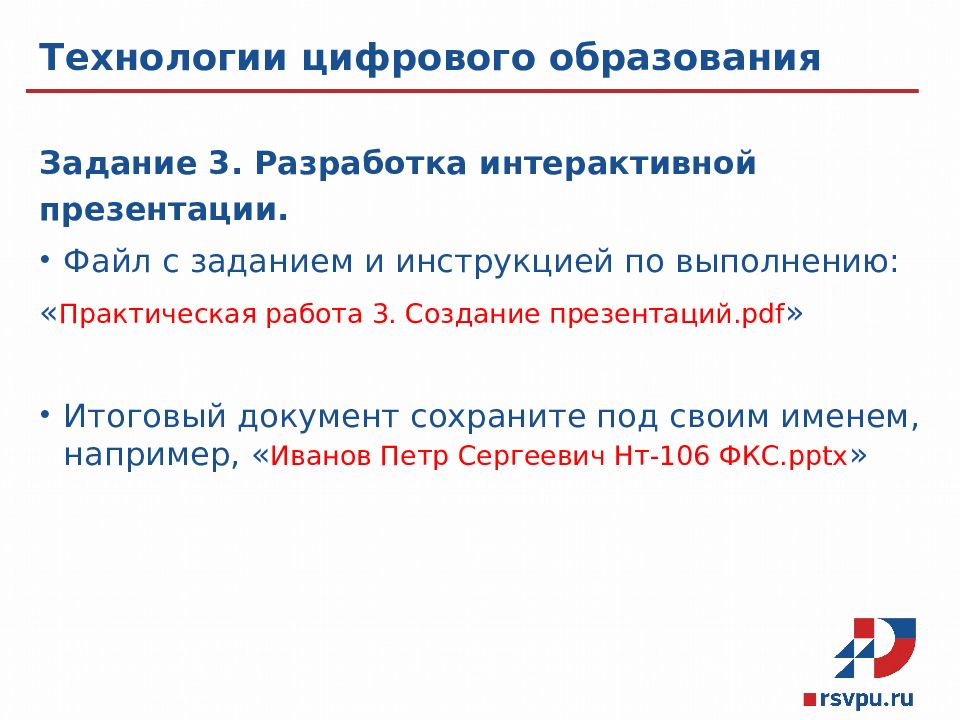 Технологии цифрового образования

Задание 3. Разработка интерактивной презентации.

• Файл с заданием и инструкцией по выполнению:

«Практическая работа 3. Создание презентаций.pdf»

• Итоговый документ сохраните под своим именем, например, «Иванов Петр Сергеевич Нт-106 ФКС.pptx»

rsvpu.ru